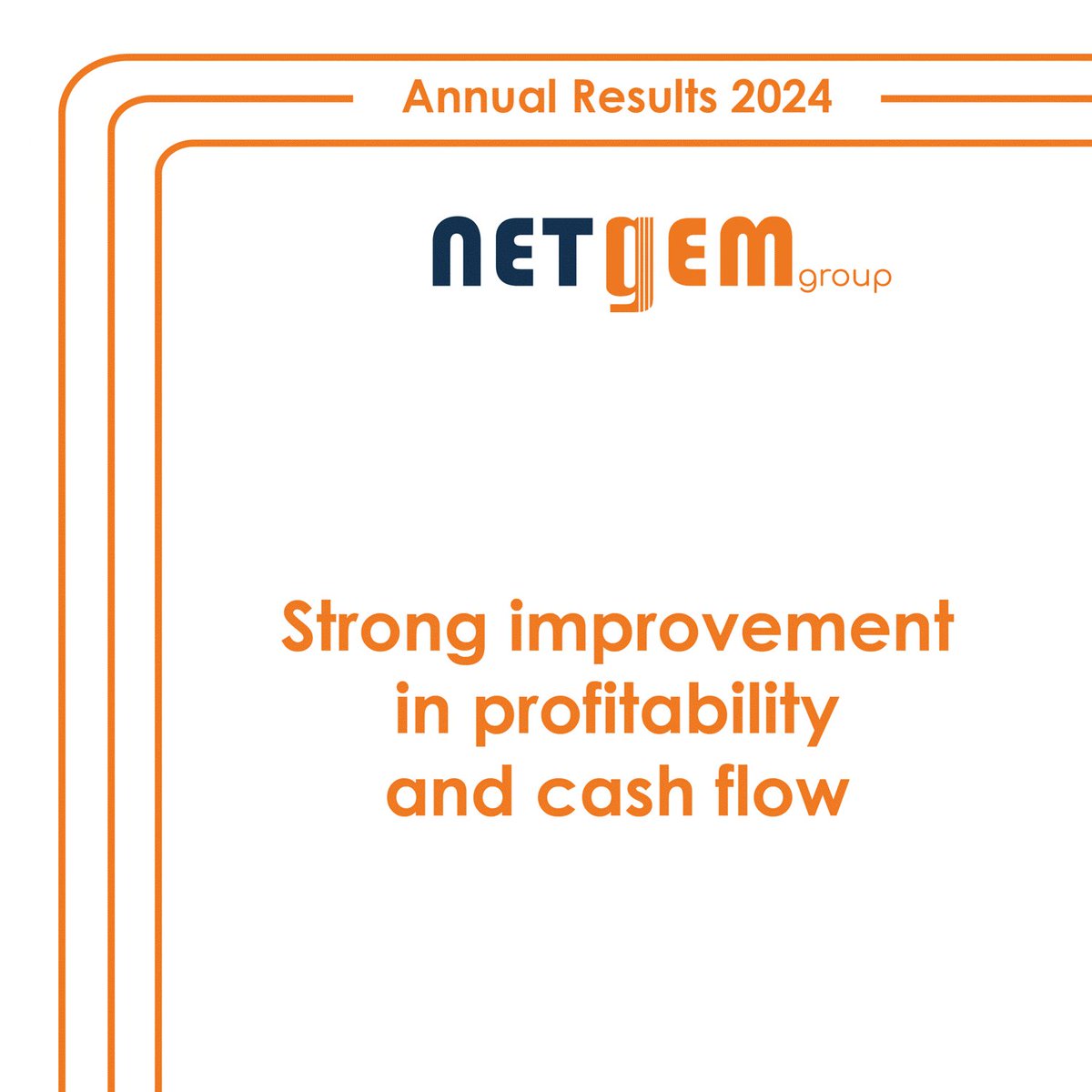 Annual Results 2024

NETGEM group

Strong improvement in profitability and cash flow